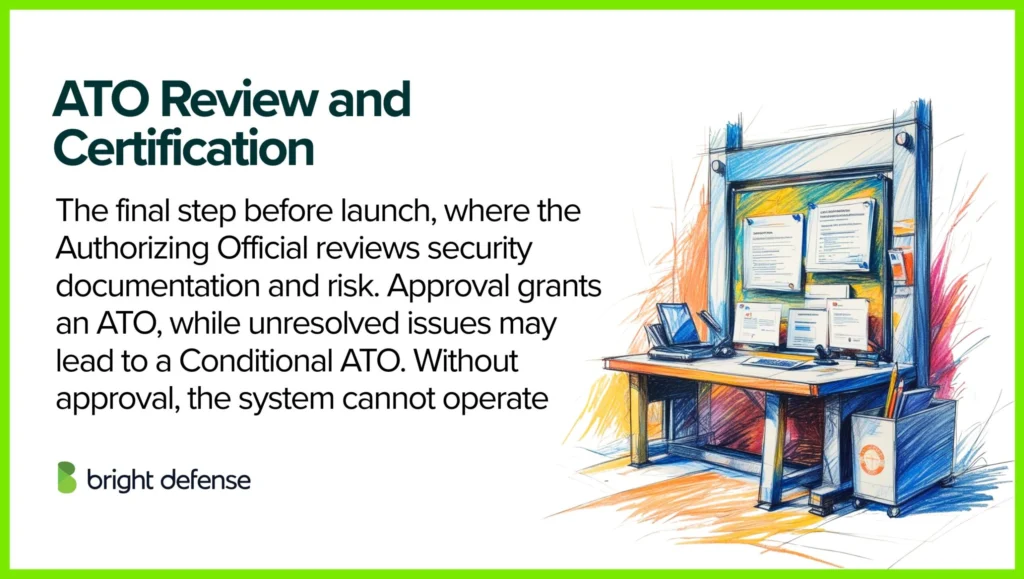 ATO Review and Certification

The final step before launch, where the Authorizing Official reviews security documentation and risk. Approval grants an ATO, while unresolved issues may lead to a Conditional ATO. Without approval, the system cannot operate

bright defense